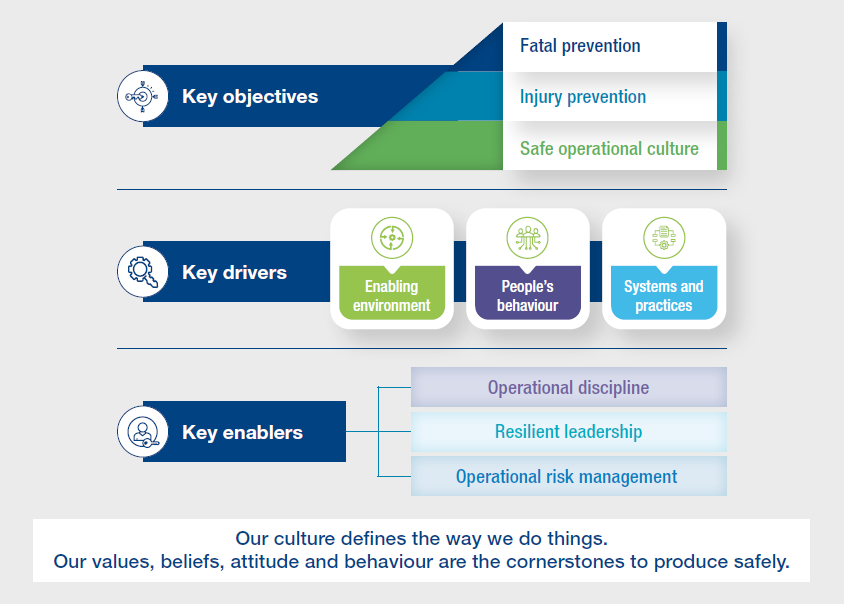 Key objectives

Fatal prevention

Injury prevention

Safe operational culture

Key drivers

Enabling environment

People's behaviour

Systems and practices

Key enablers

Operational discipline

Resilient leadership

Operational risk management

Our culture defines the way we do things.
Our values, beliefs, attitude and behaviour are the cornerstones to produce safely.